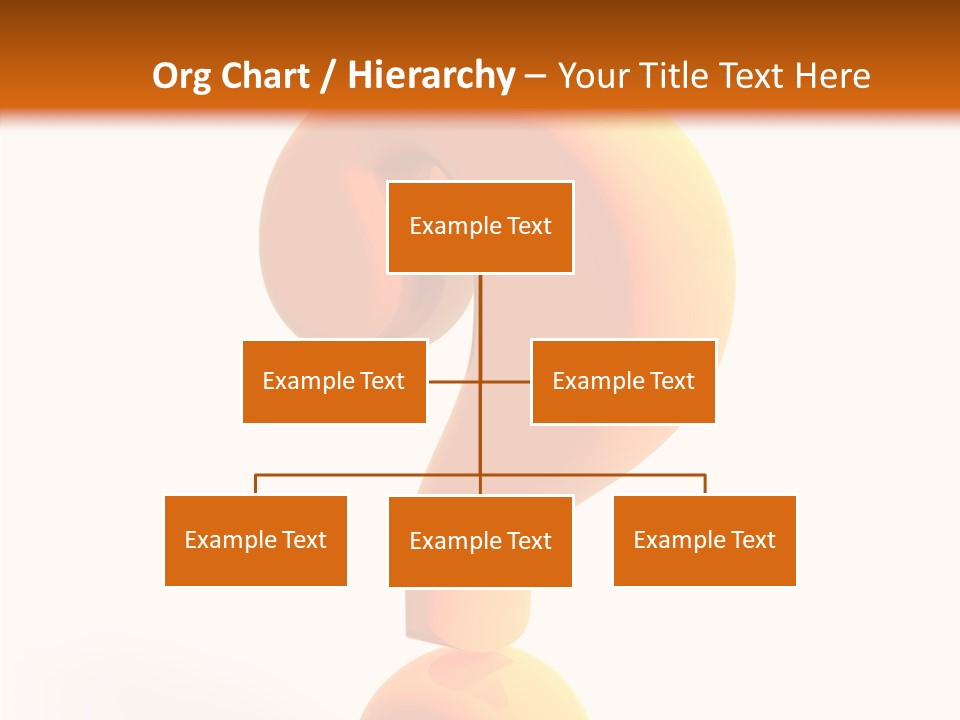 Org Chart / Hierarchy – Your Title Text Here

Example Text

Example Text

Example Text

Example Text

Example Text

Example Text